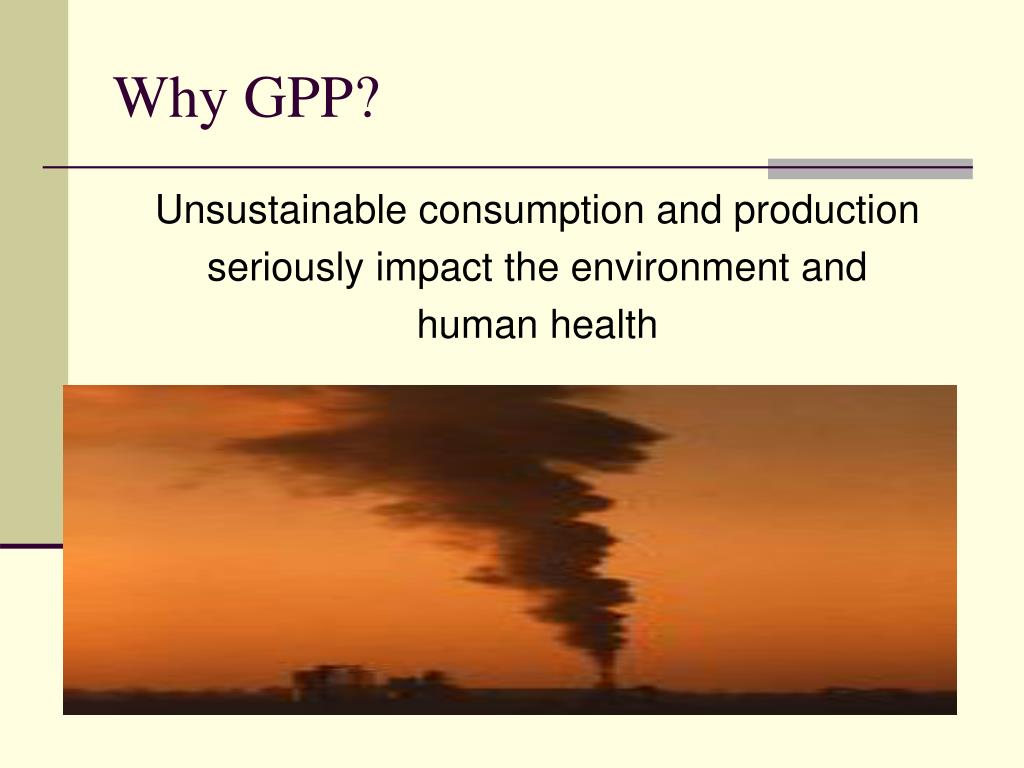 Why GPP?

Unsustainable consumption and production seriously impact the environment and human health